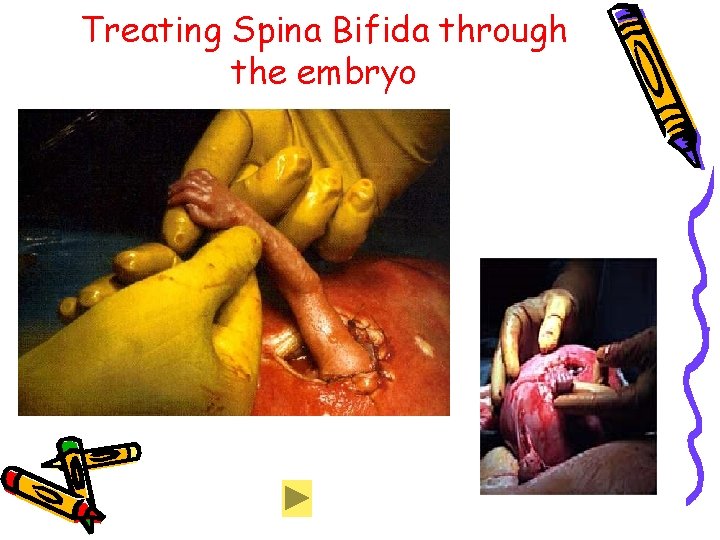 Treating Spina Bifida through the embryo